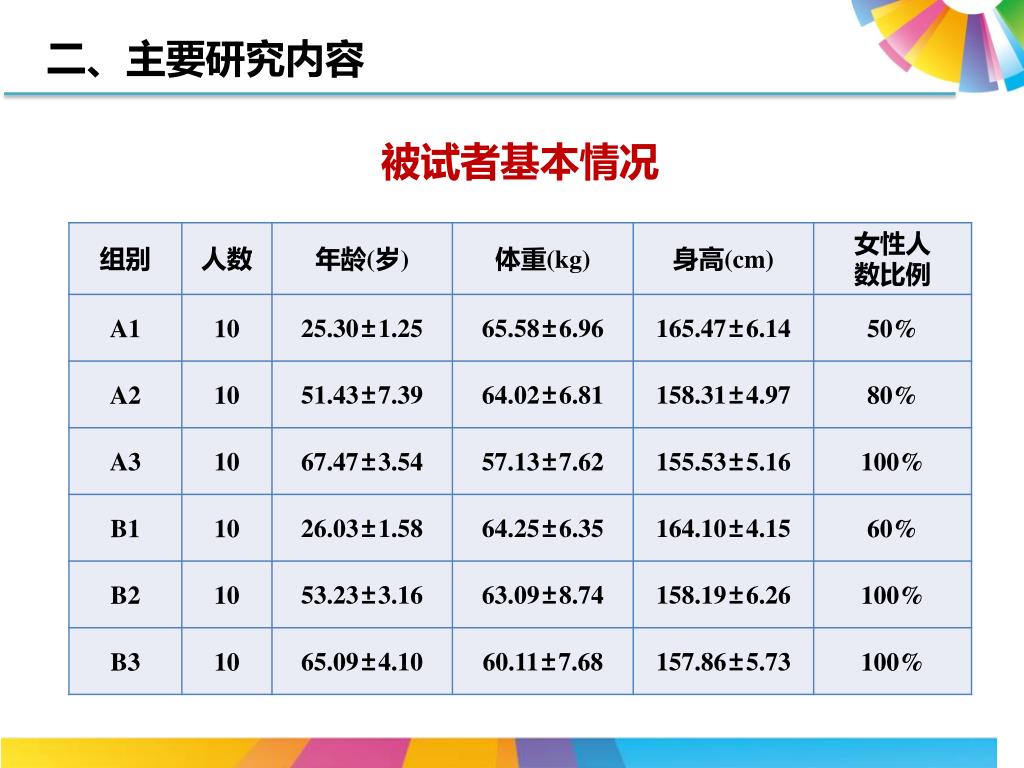 二、主要研究内容

被试者基本情况

| 组别 | 人数 | 年龄(岁) | 体重(kg) | 身高(cm) | 女性人数比例 |
|---|---|---|---|---|---|
| A1 | 10 | 25.30±1.25 | 65.58±6.96 | 165.47±6.14 | 50% |
| A2 | 10 | 51.43±7.39 | 64.02±6.81 | 158.31±4.97 | 80% |
| A3 | 10 | 67.47±3.54 | 57.13±7.62 | 155.53±5.16 | 100% |
| B1 | 10 | 26.03±1.58 | 64.25±6.35 | 164.10±4.15 | 60% |
| B2 | 10 | 53.23±3.16 | 63.09±8.74 | 158.19±6.26 | 100% |
| B3 | 10 | 65.09±4.10 | 60.11±7.68 | 157.86±5.73 | 100% |